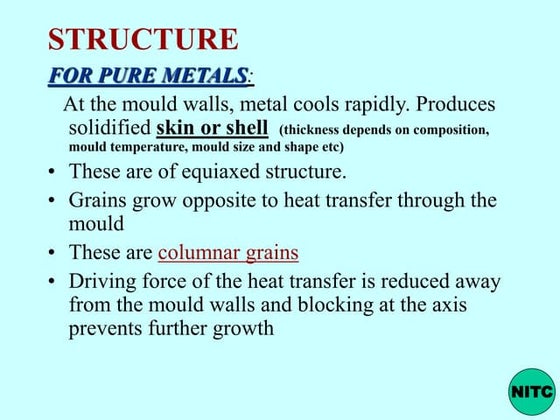 STRUCTURE

FOR PURE METALS:

At the mould walls, metal cools rapidly. Produces solidified skin or shell (thickness depends on composition, mould temperature, mould size and shape etc)

• These are of equiaxed structure.
• Grains grow opposite to heat transfer through the mould
• These are columnar grains
• Driving force of the heat transfer is reduced away from the mould walls and blocking at the axis prevents further growth

NITC